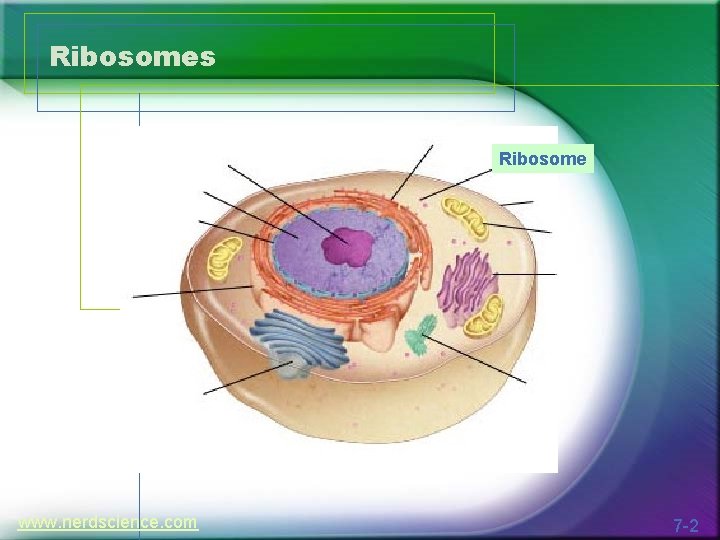 Ribosomes

Ribosome

www.nerdscience.com

7-2